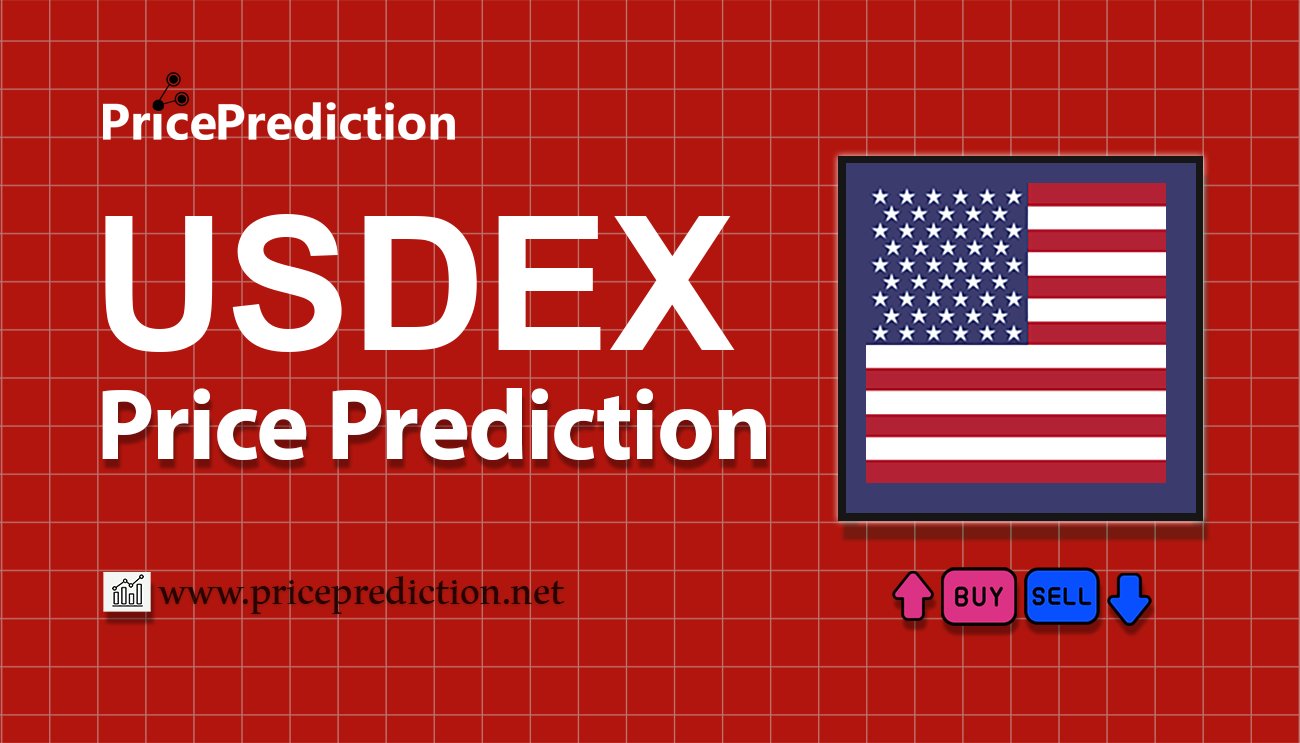 PricePrediction

USDEX
Price Prediction

www.priceprediction.net

BUY SELL